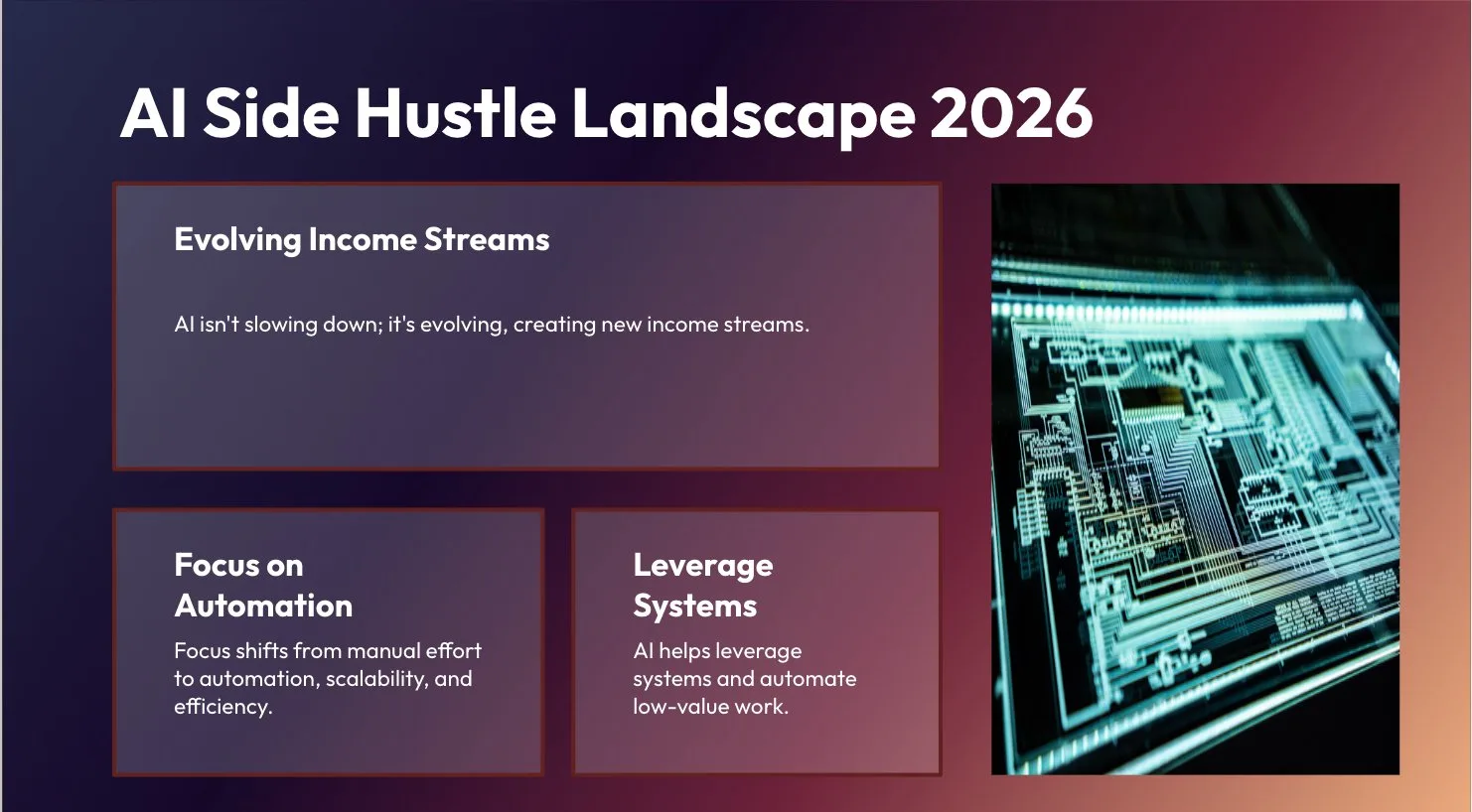 AI Side Hustle Landscape 2026

Evolving Income Streams

AI isn't slowing down; it's evolving, creating new income streams.

Focus on Automation

Focus shifts from manual effort to automation, scalability, and efficiency.

Leverage Systems

AI helps leverage systems and automate low-value work.